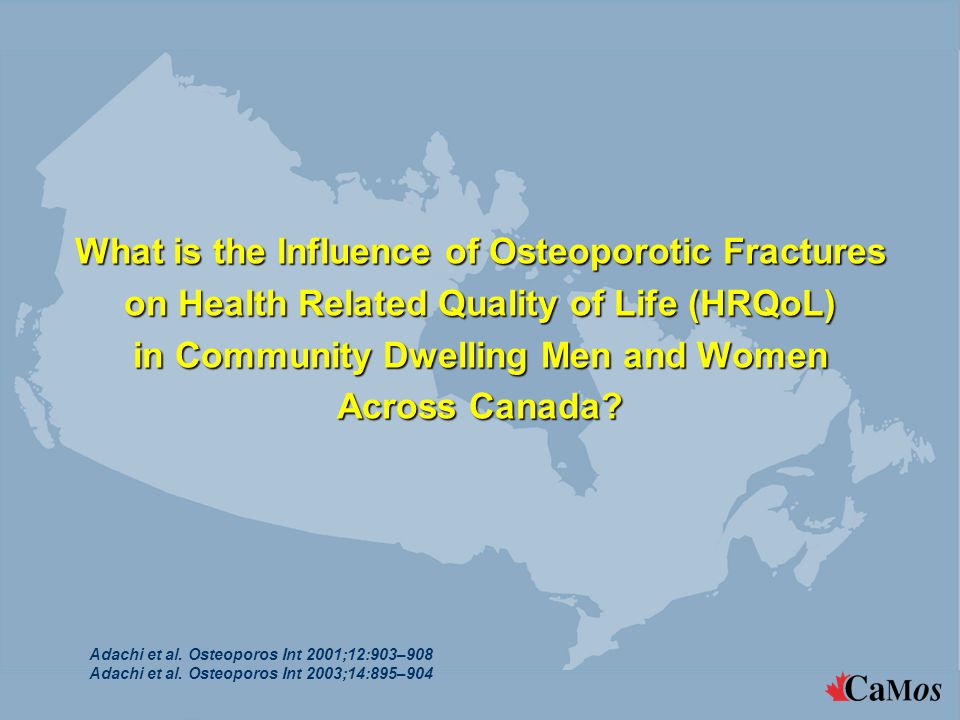 What is the Influence of Osteoporotic Fractures on Health Related Quality of Life (HRQoL) in Community Dwelling Men and Women Across Canada?

Adachi et al. Osteoporos Int 2001;12:903–908
Adachi et al. Osteoporos Int 2003;14:895–904

CaMos